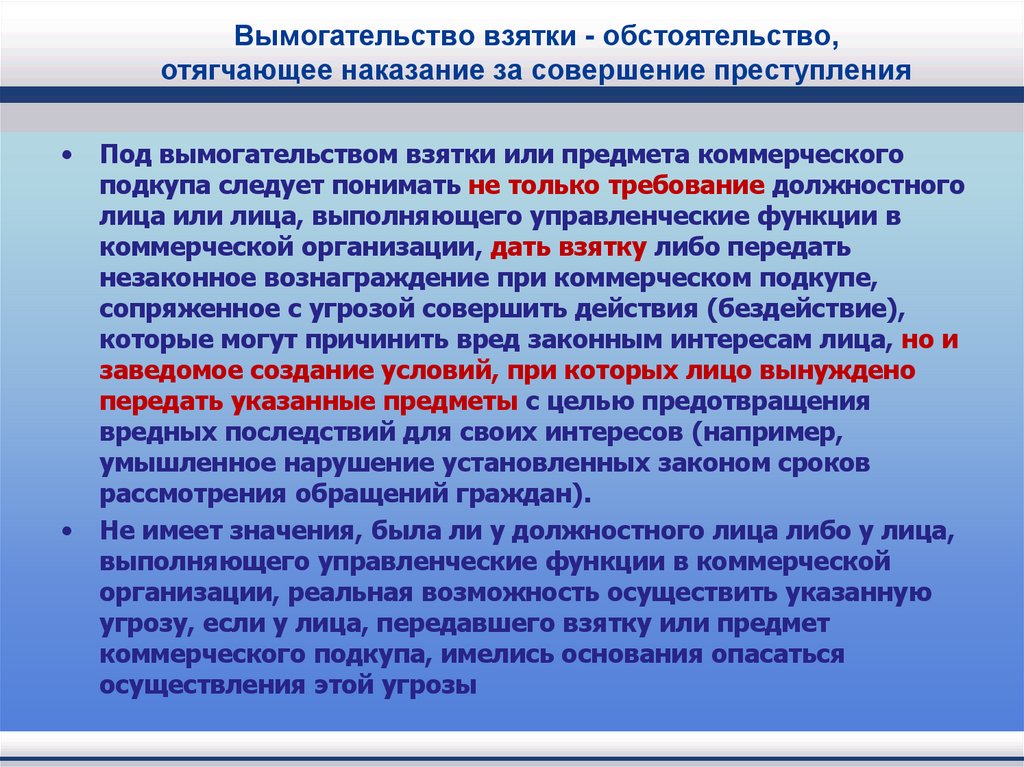 Вымогательство взятки - обстоятельство, отягчающее наказание за совершение преступления

• Под вымогательством взятки или предмета коммерческого подкупа следует понимать не только требование должностного лица или лица, выполняющего управленческие функции в коммерческой организации, дать взятку либо передать незаконное вознаграждение при коммерческом подкупе, сопряженное с угрозой совершить действия (бездействие), которые могут причинить вред законным интересам лица, но и заведомое создание условий, при которых лицо вынуждено передать указанные предметы с целью предотвращения вредных последствий для своих интересов (например, умышленное нарушение установленных законом сроков рассмотрения обращений граждан).

• Не имеет значения, была ли у должностного лица либо у лица, выполняющего управленческие функции в коммерческой организации, реальная возможность осуществить указанную угрозу, если у лица, передавшего взятку или предмет коммерческого подкупа, имелись основания опасаться осуществления этой угрозы